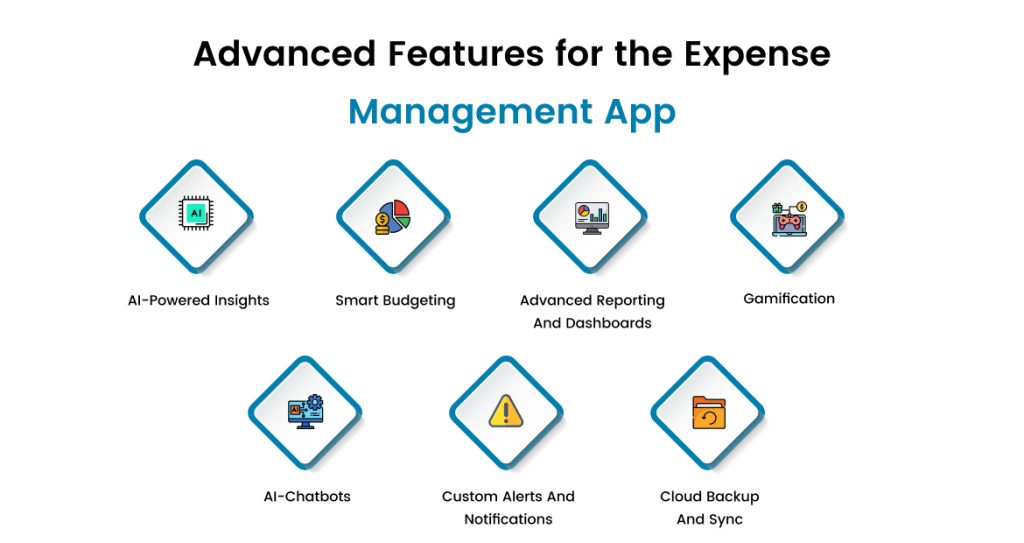 Advanced Features for the Expense Management App

AI

AI-Powered Insights

Smart Budgeting

Advanced Reporting And Dashboards

Gamification

AI

AI-Chatbots

Custom Alerts And Notifications

Cloud Backup And Sync